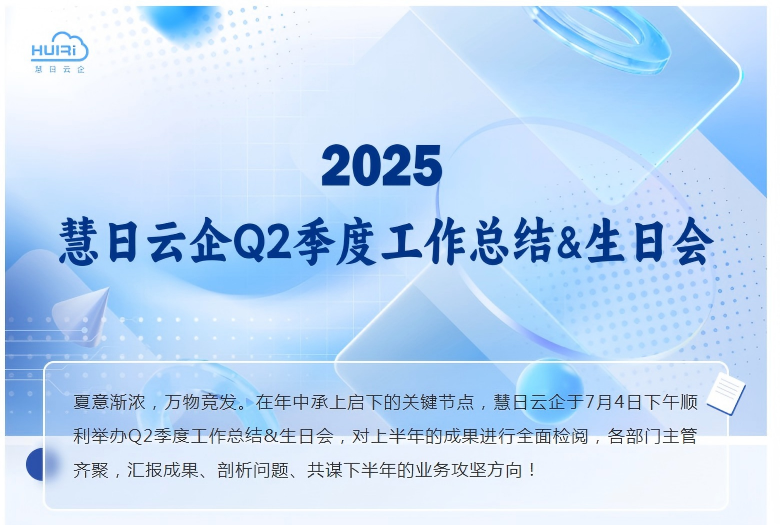 HUIRi
慧日云企

2025
慧日云企Q2季度工作总结&生日会

夏意渐浓，万物竞发。在年中承上启下的关键节点，慧日云企于7月4日下午顺利举办Q2季度工作总结&生日会，对上半年的成果进行全面检阅，各部门主管齐聚，汇报成果、剖析问题、共谋下半年的业务攻坚方向！